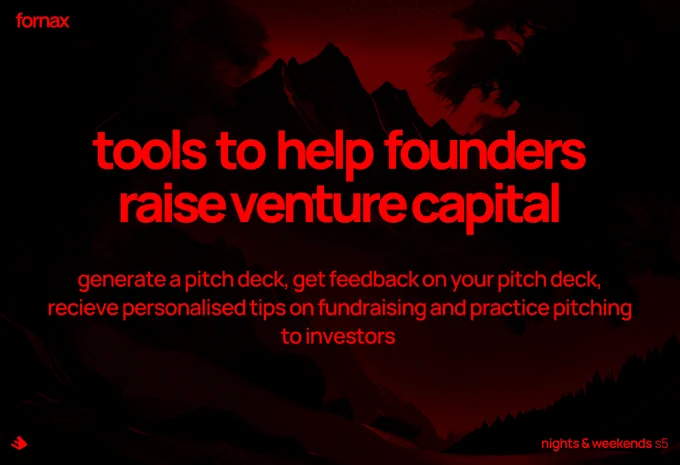 fornax

tools to help founders raise venture capital

generate a pitch deck, get feedback on your pitch deck, recieve personalised tips on fundraising and practice pitching to investors

nights & weekends s5